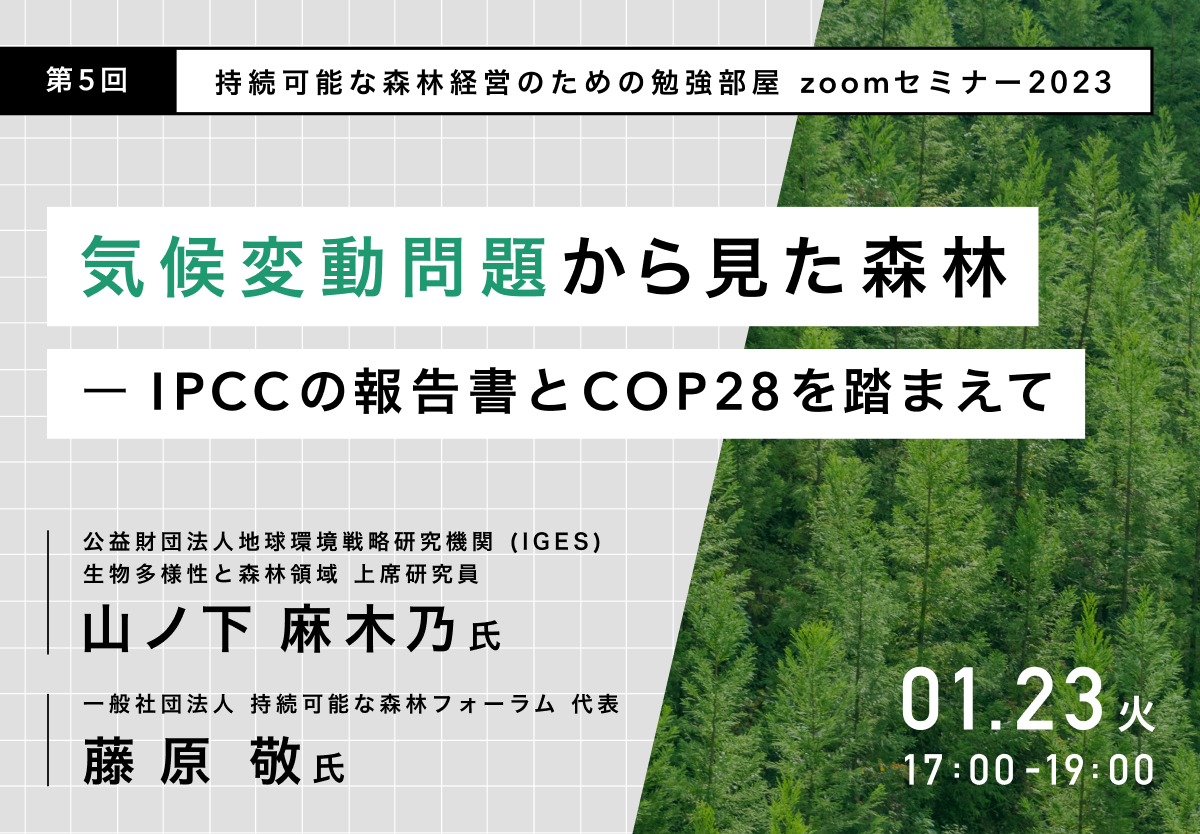 第5回

持続可能な森林経営のための勉強部屋 zoomセミナー2023

気候変動問題から見た森林

— IPCCの報告書とCOP28を踏まえて

公益財団法人地球環境戦略研究機関 (IGES)
生物多様性と森林領域 上席研究員

山ノ下 麻木乃氏

一般社団法人 持続可能な森林フォーラム 代表

藤原 敬氏

01.23火
17:00-19:00